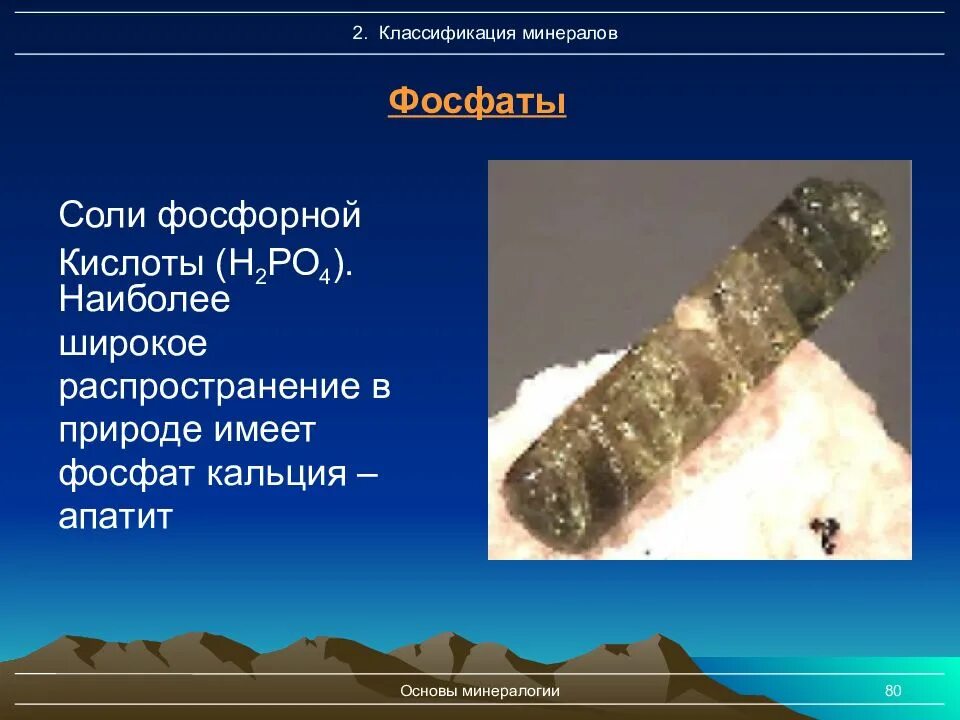 2. Классификация минералов

Фосфаты

Соли фосфорной Кислоты ($H_2PO_4$). Наиболее широкое распространение в природе имеет фосфат кальция – апатит

Основы минералогии

80